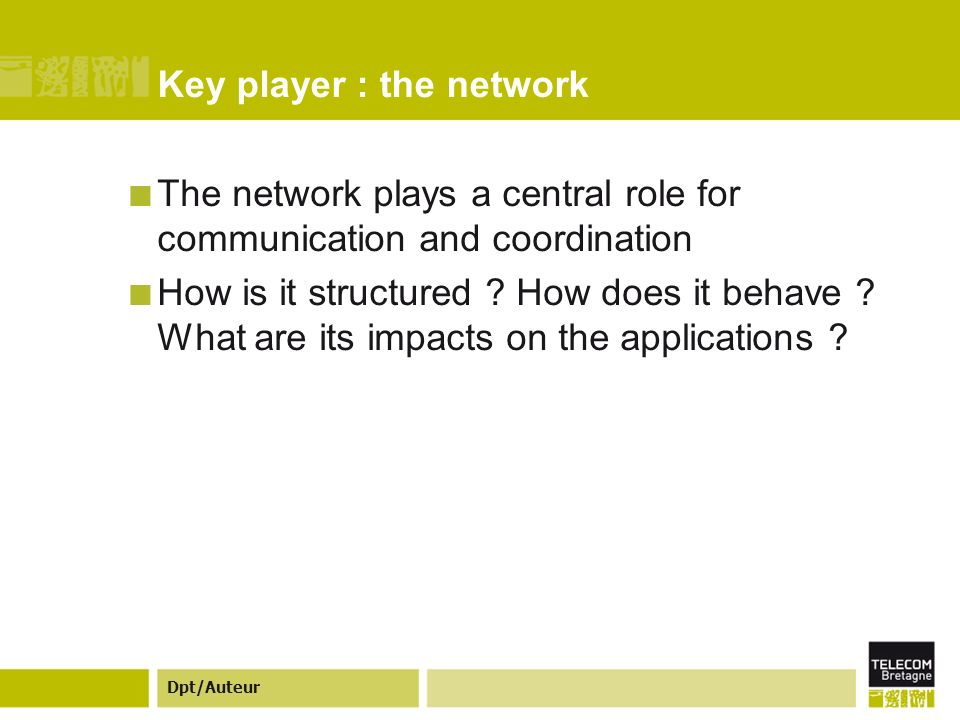 Key player : the network

The network plays a central role for communication and coordination

How is it structured ? How does it behave ? What are its impacts on the applications ?

Dpt/Auteur

TELECOM Bretagne